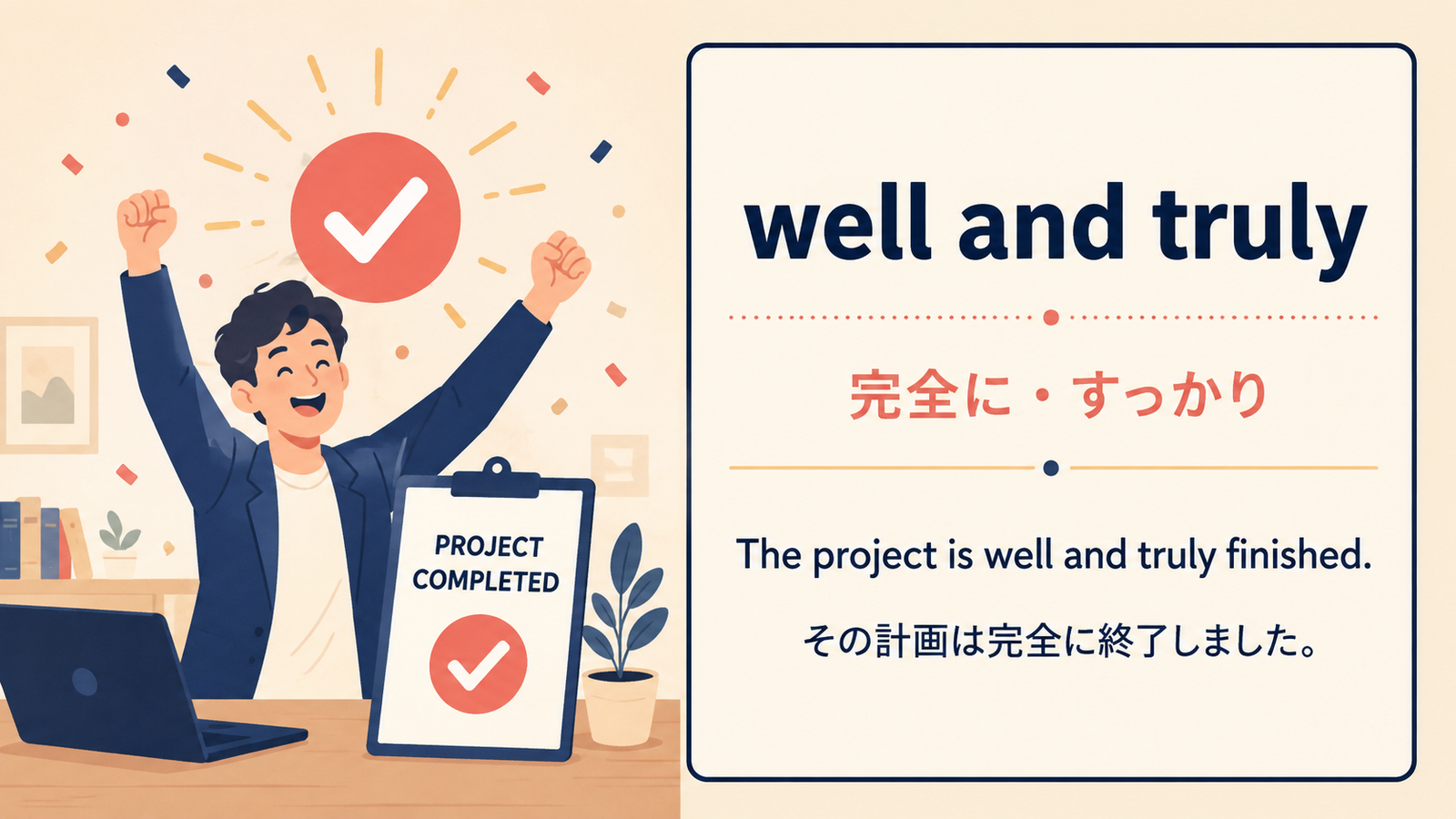 PROJECT COMPLETED

well and truly

完全に・すっかり

The project is well and truly finished.

その計画は完全に終了しました。